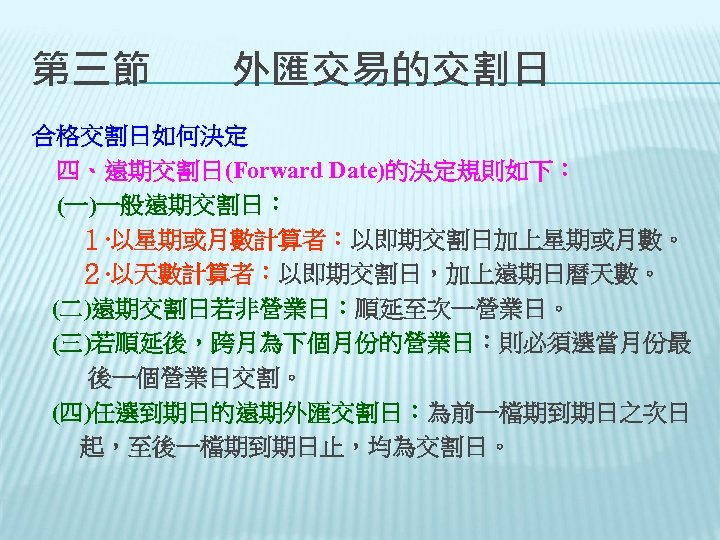 第三節　　外匯交易的交割日

合格交割日如何決定

四、遠期交割日(Forward Date)的決定規則如下：

(一)一般遠期交割日：

1.以星期或月數計算者：以即期交割日加上星期或月數。

2.以天數計算者：以即期交割日，加上遠期日曆天數。

(二)遠期交割日若非營業日：順延至次一營業日。

(三)若順延後，跨月為下個月份的營業日：則必須選當月份最後一個營業日交割。

(四)任選到期日的遠期外匯交割日：為前一檔期到期日之次日起，至後一檔期到期日止，均為交割日。